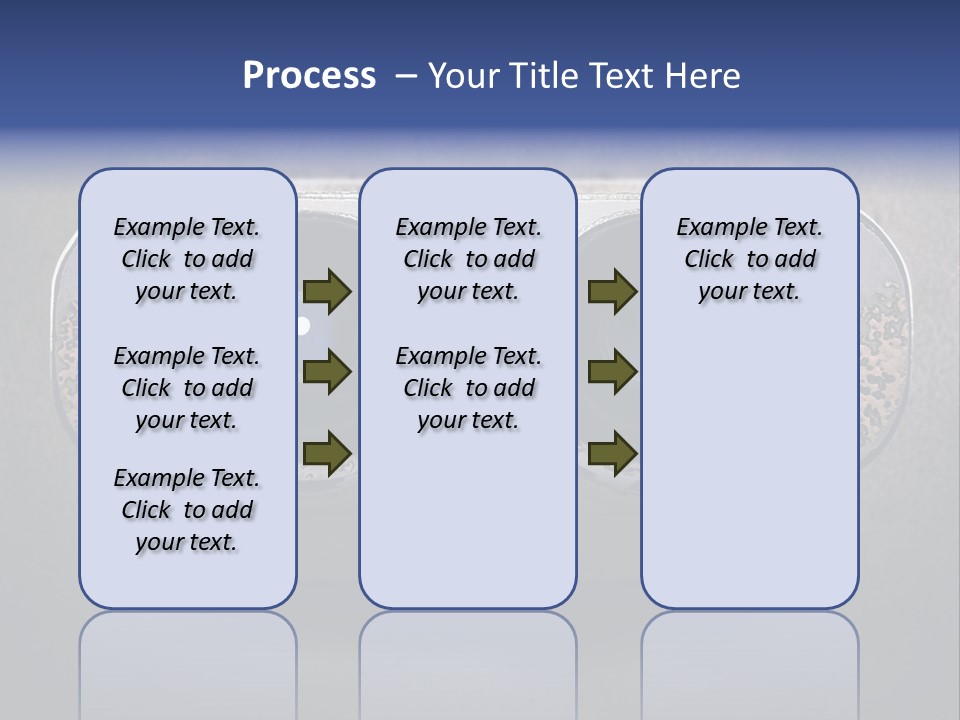 Process – Your Title Text Here

Example Text. Click to add your text.

Example Text. Click to add your text.

Example Text. Click to add your text.

Example Text. Click to add your text.

Example Text. Click to add your text.

Example Text. Click to add your text.